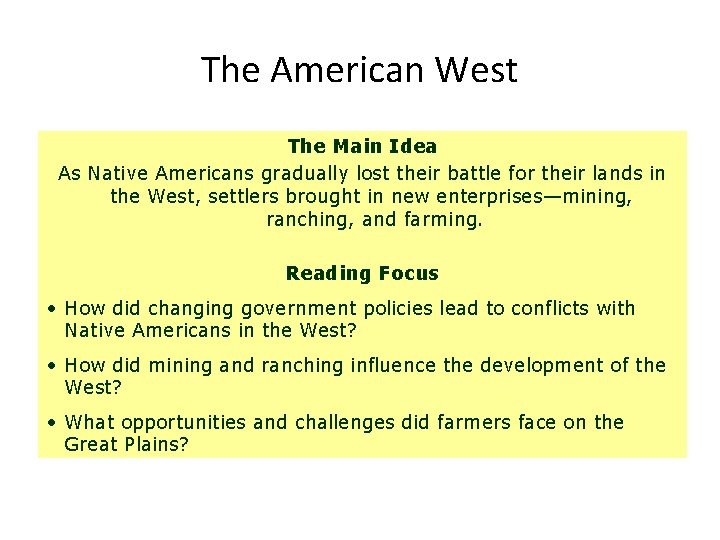 The American West

The Main Idea

As Native Americans gradually lost their battle for their lands in the West, settlers brought in new enterprises—mining, ranching, and farming.

Reading Focus

• How did changing government policies lead to conflicts with Native Americans in the West?

• How did mining and ranching influence the development of the West?

• What opportunities and challenges did farmers face on the Great Plains?